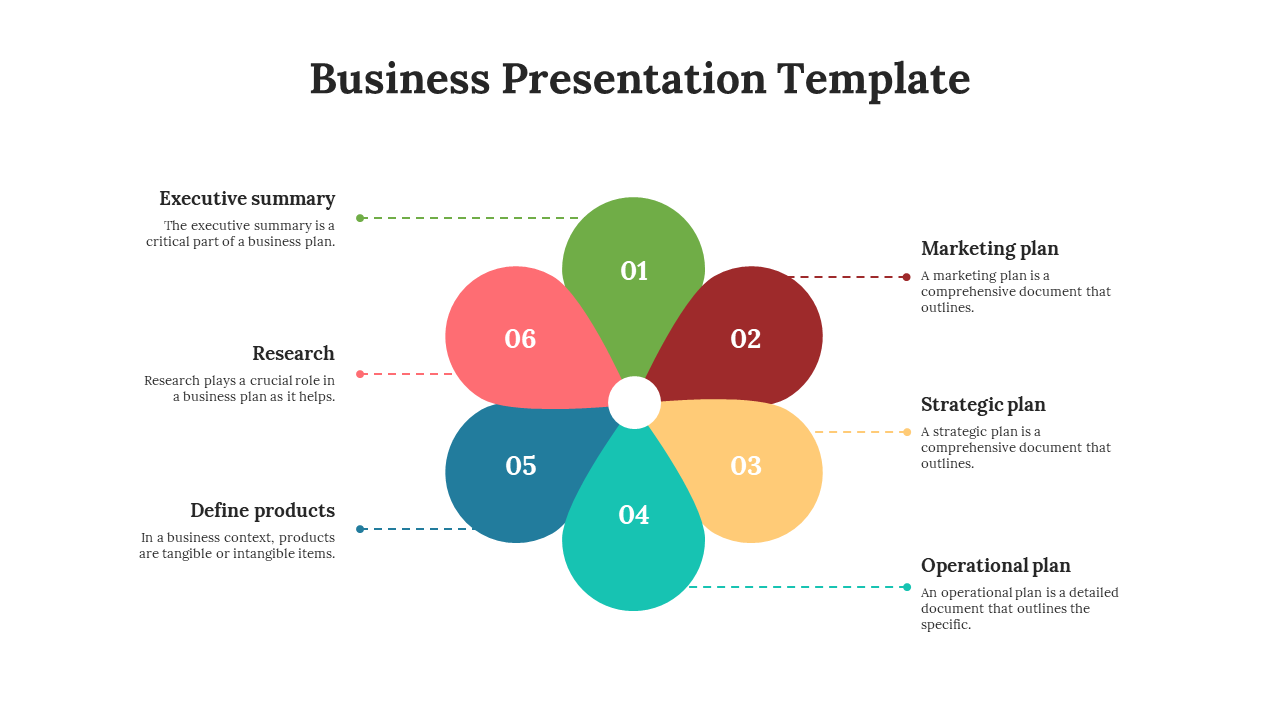 Business Presentation Template

Executive summary
The executive summary is a critical part of a business plan.

Research
Research plays a crucial role in a business plan as it helps.

Define products
In a business context, products are tangible or intangible items.

01
02
03
04
05
06

Marketing plan
A marketing plan is a comprehensive document that outlines.

Strategic plan
A strategic plan is a comprehensive document that outlines.

Operational plan
An operational plan is a detailed document that outlines the specific.